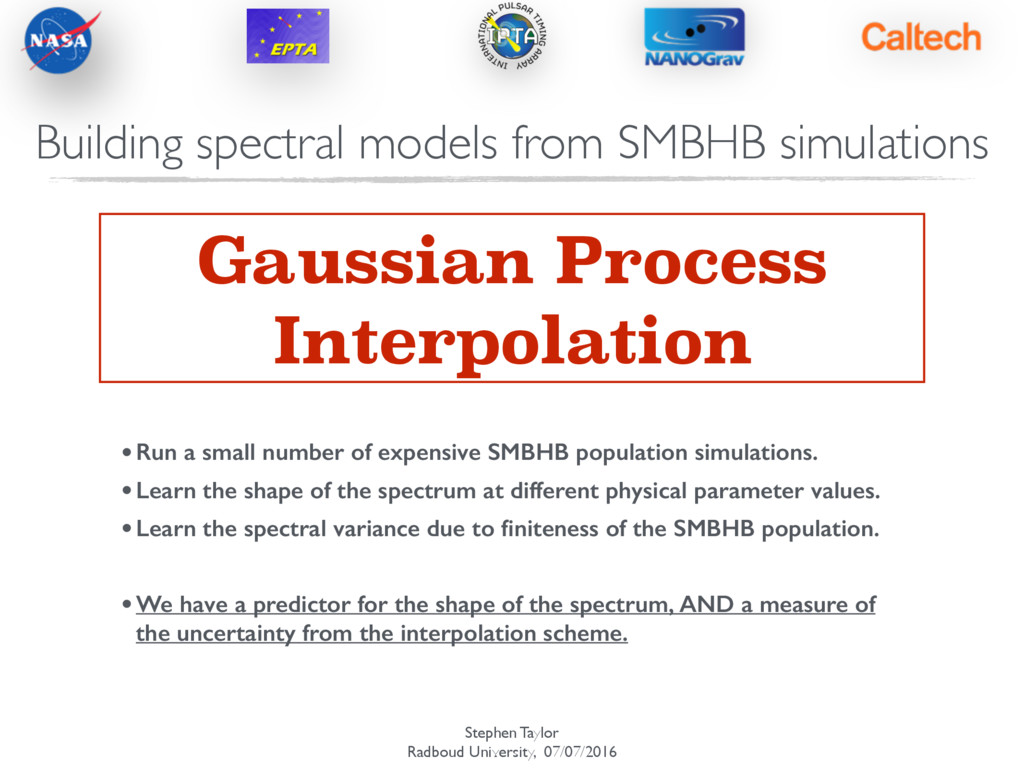 NASA EPTA INTERNATIONAL PULSAR TIMING ARRAY IPTA NANOGrav Caltech

Building spectral models from SMBHB simulations

Gaussian Process Interpolation

• Run a small number of expensive SMBHB population simulations.

• Learn the shape of the spectrum at different physical parameter values.

• Learn the spectral variance due to finiteness of the SMBHB population.

• We have a predictor for the shape of the spectrum, AND a measure of the uncertainty from the interpolation scheme.

Stephen Taylor
Radboud University, 07/07/2016